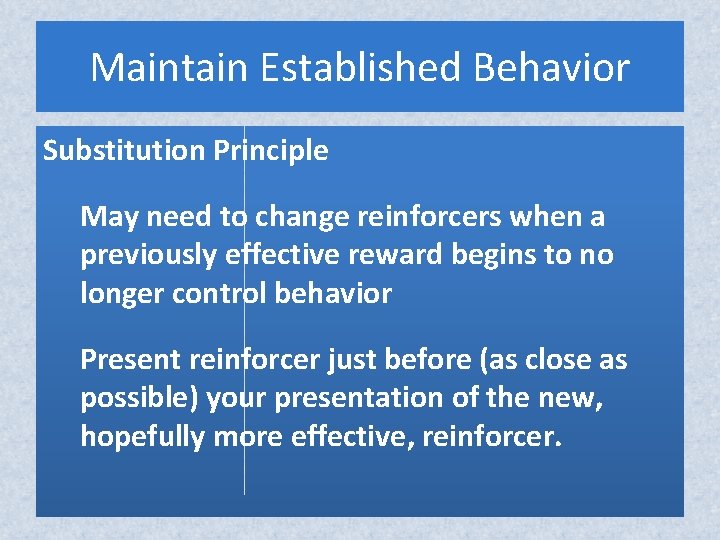 Maintain Established Behavior

Substitution Principle

May need to change reinforcers when a previously effective reward begins to no longer control behavior

Present reinforcer just before (as close as possible) your presentation of the new, hopefully more effective, reinforcer.